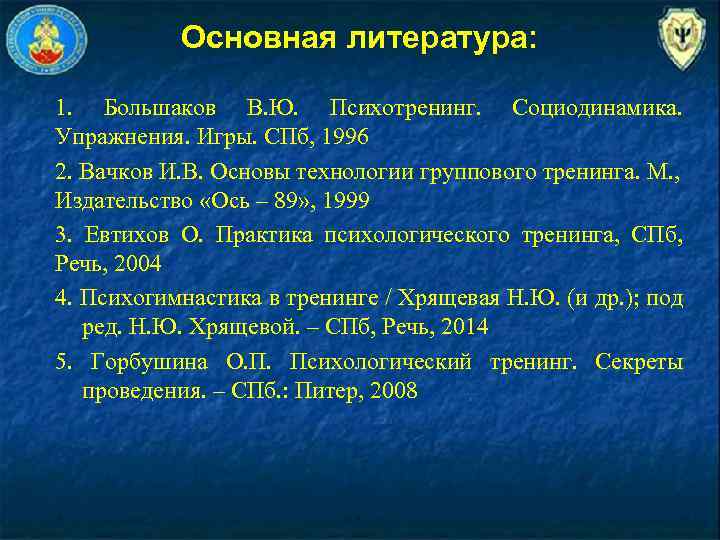 Основная литература:

1. Большаков В.Ю. Психотренинг. Социодинамика. Упражнения. Игры. СПб, 1996

2. Вачков И.В. Основы технологии группового тренинга. М., Издательство «Ось – 89», 1999

3. Евтихов О. Практика психологического тренинга, СПб, Речь, 2004

4. Психогимнастика в тренинге / Хрящевая Н.Ю. (и др.); под ред. Н.Ю. Хрящевой. – СПб, Речь, 2014

5. Горбушина О.П. Психологический тренинг. Секреты проведения. – СПб.: Питер, 2008